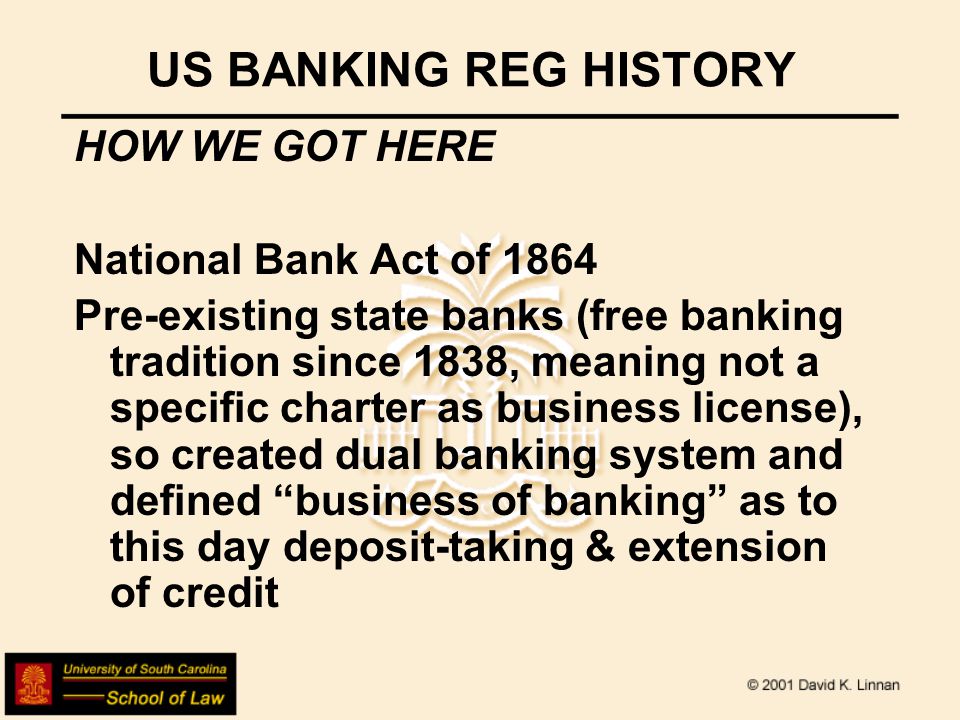 US BANKING REG HISTORY

HOW WE GOT HERE

National Bank Act of 1864

Pre-existing state banks (free banking tradition since 1838, meaning not a specific charter as business license), so created dual banking system and defined “business of banking” as to this day deposit-taking & extension of credit

University of South Carolina
School of Law

© 2001 David K. Linnan